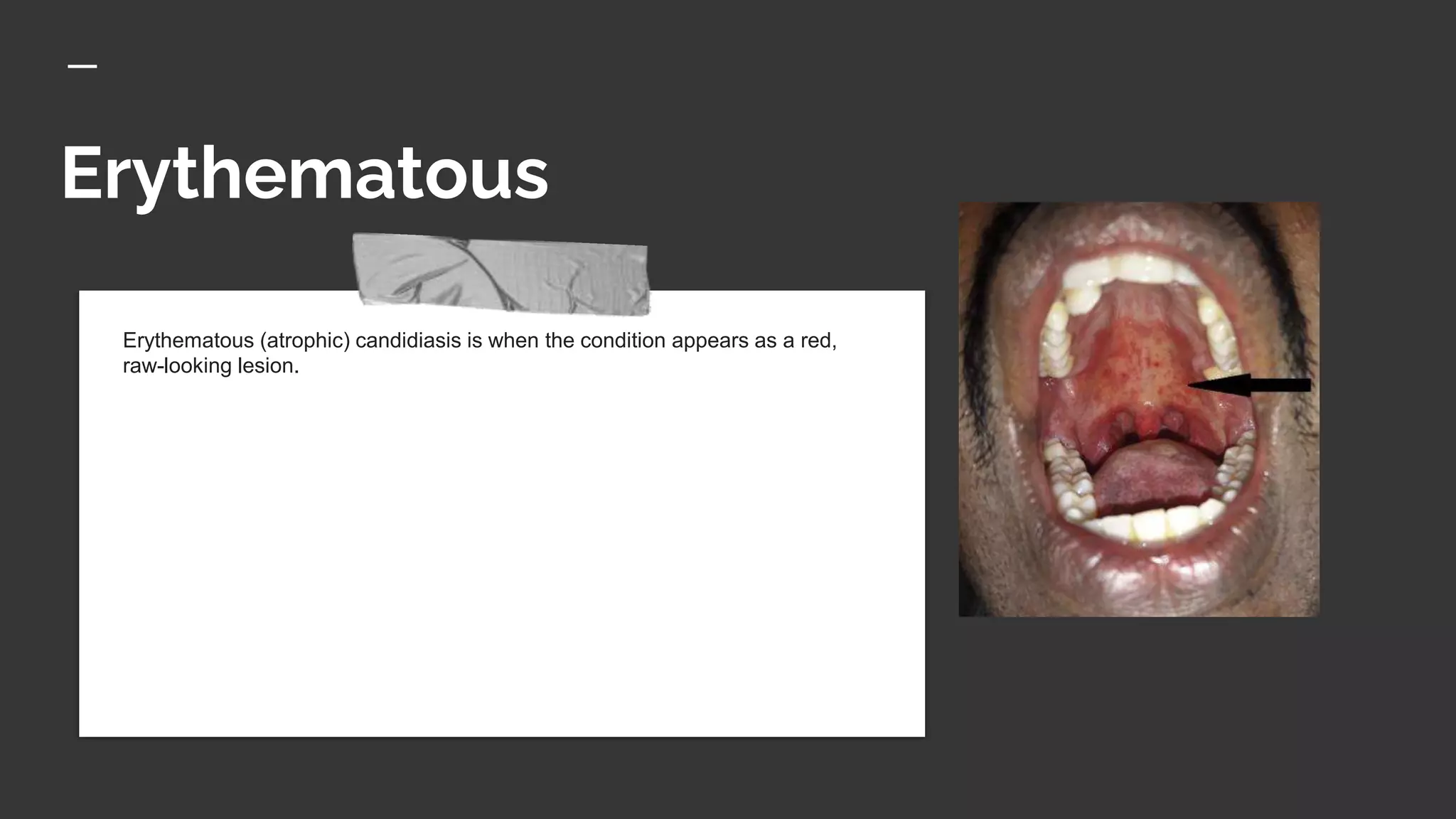 Erythematous

Erythematous (atrophic) candidiasis is when the condition appears as a red, raw-looking lesion.